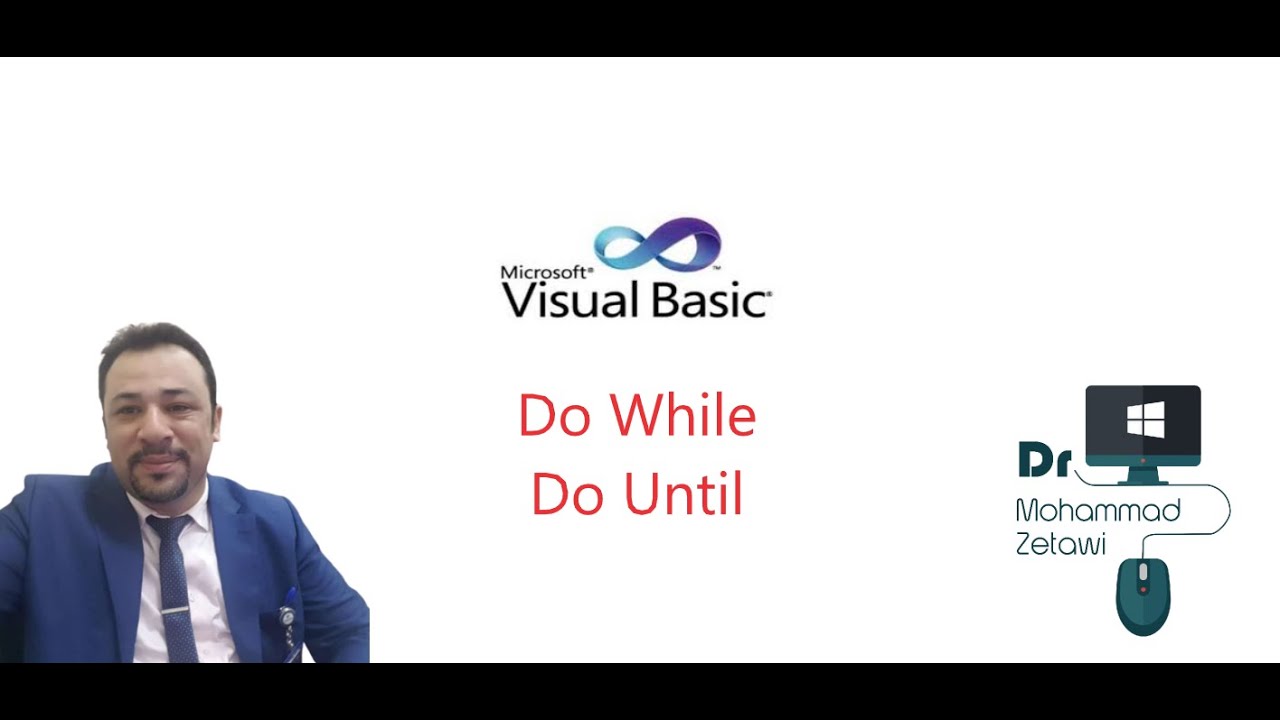 Microsoft® Visual Basic®

Do While
Do Until

Dr
Mohammad
Zetawi